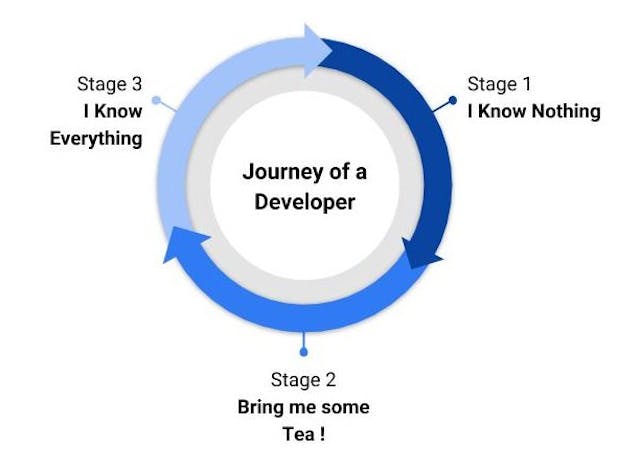 Journey of a Developer

Stage 1
I Know Nothing

Stage 2
Bring me some Tea !

Stage 3
I Know Everything